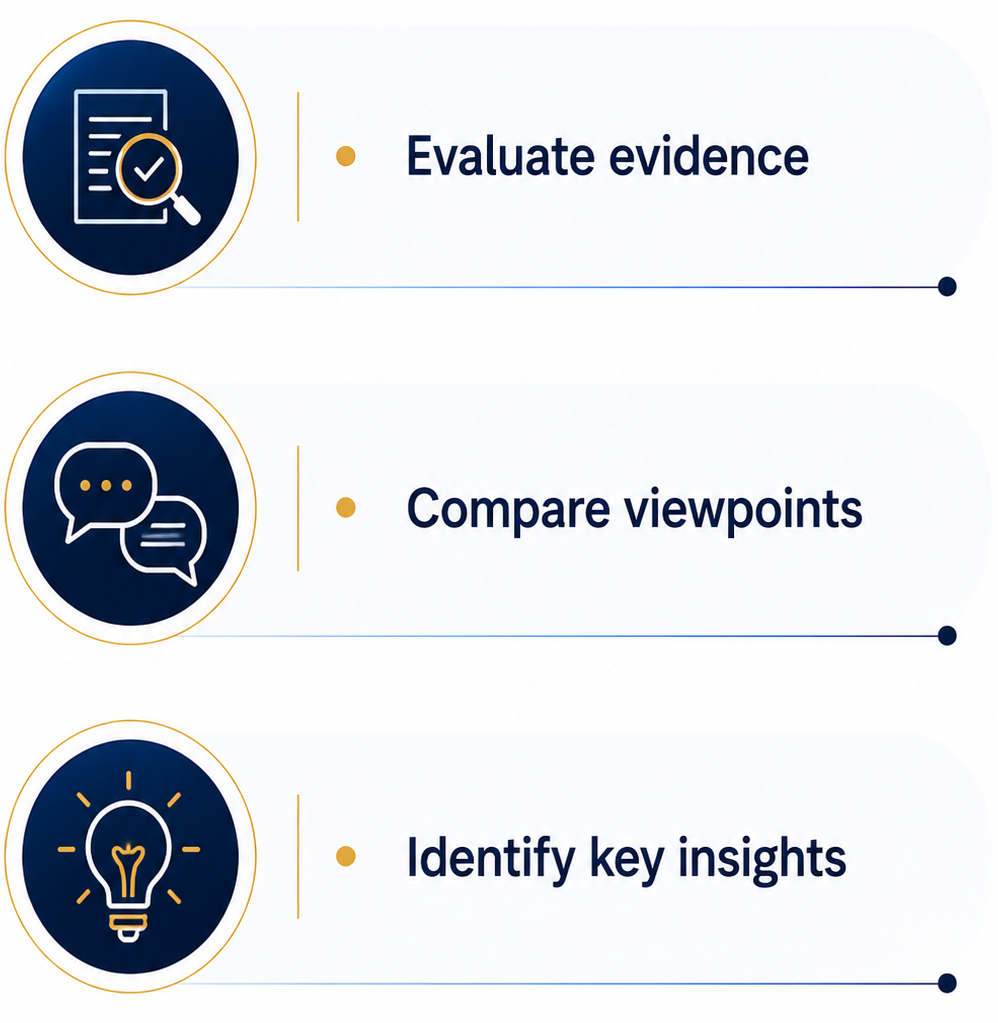 • Evaluate evidence

• Compare viewpoints

• Identify key insights